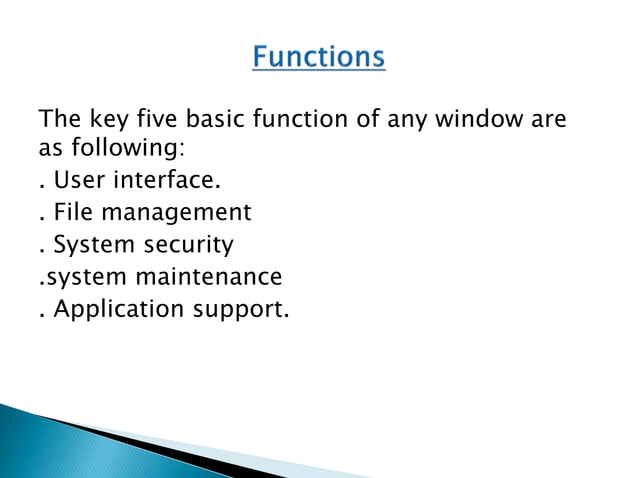 Functions

The key five basic function of any window are as following:

. User interface.

. File management

. System security

.system maintenance

. Application support.